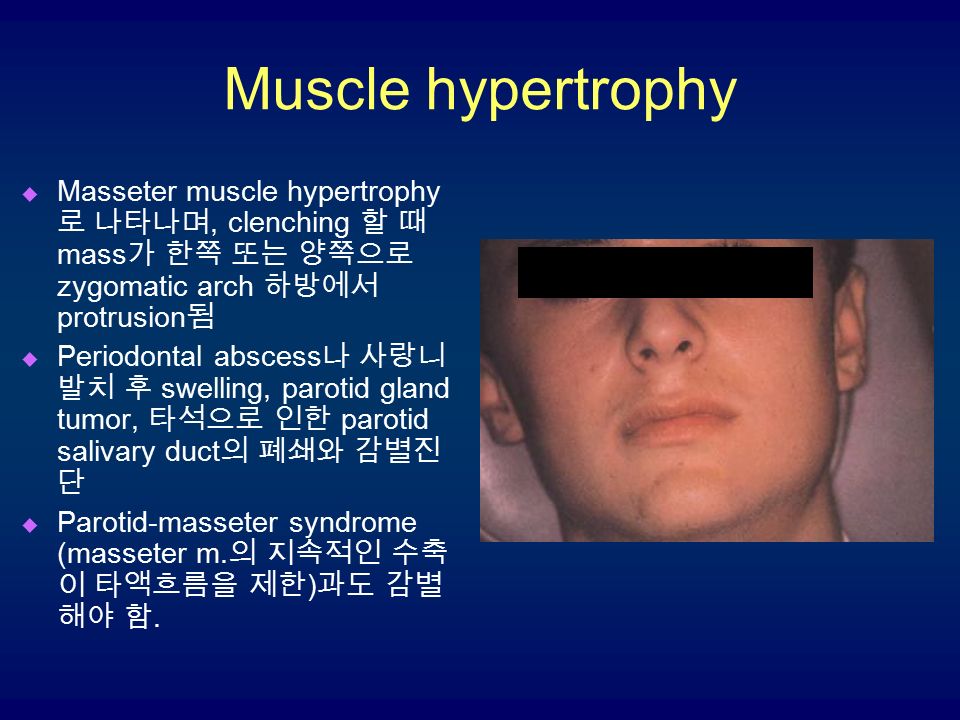 Muscle hypertrophy

◆ Masseter muscle hypertrophy로 나타나며, clenching 할 때 mass가 한쪽 또는 양쪽으로 zygomatic arch 하방에서 protrusion됨

◆ Periodontal abscess나 사랑니 발치 후 swelling, parotid gland tumor, 타석으로 인한 parotid salivary duct의 폐쇄와 감별진단

◆ Parotid-masseter syndrome (masseter m.의 지속적인 수축이 타액흐름을 제한)과도 감별해야 함.